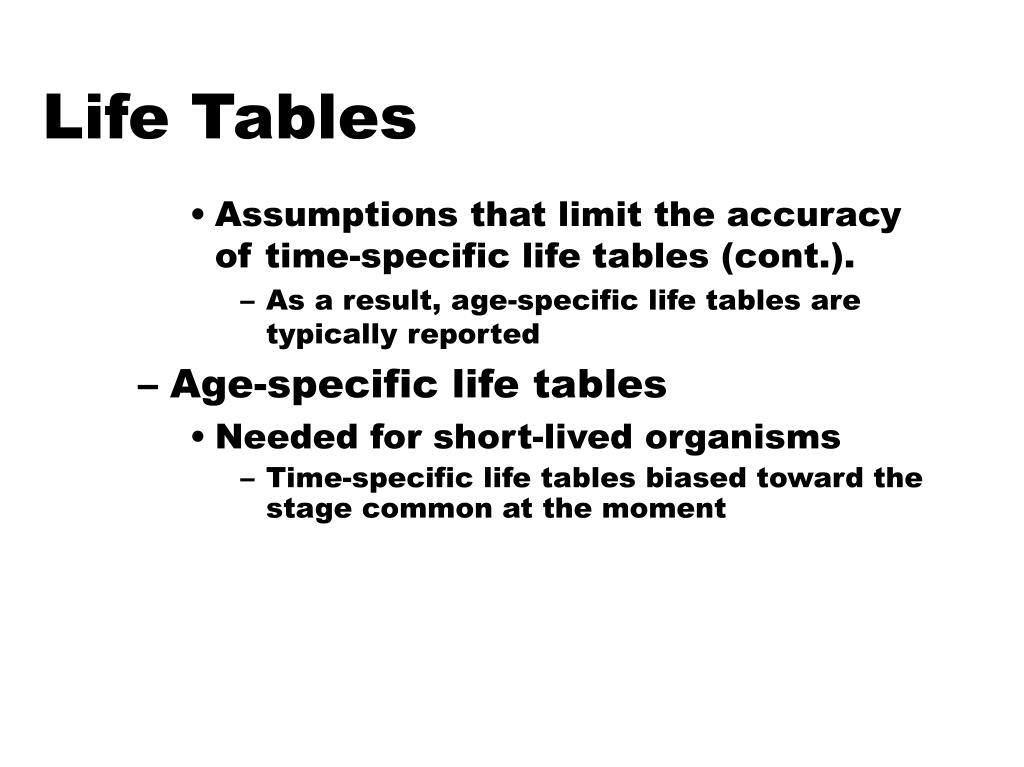 Life Tables

• Assumptions that limit the accuracy of time-specific life tables (cont.).

– As a result, age-specific life tables are typically reported

– Age-specific life tables

• Needed for short-lived organisms

– Time-specific life tables biased toward the stage common at the moment